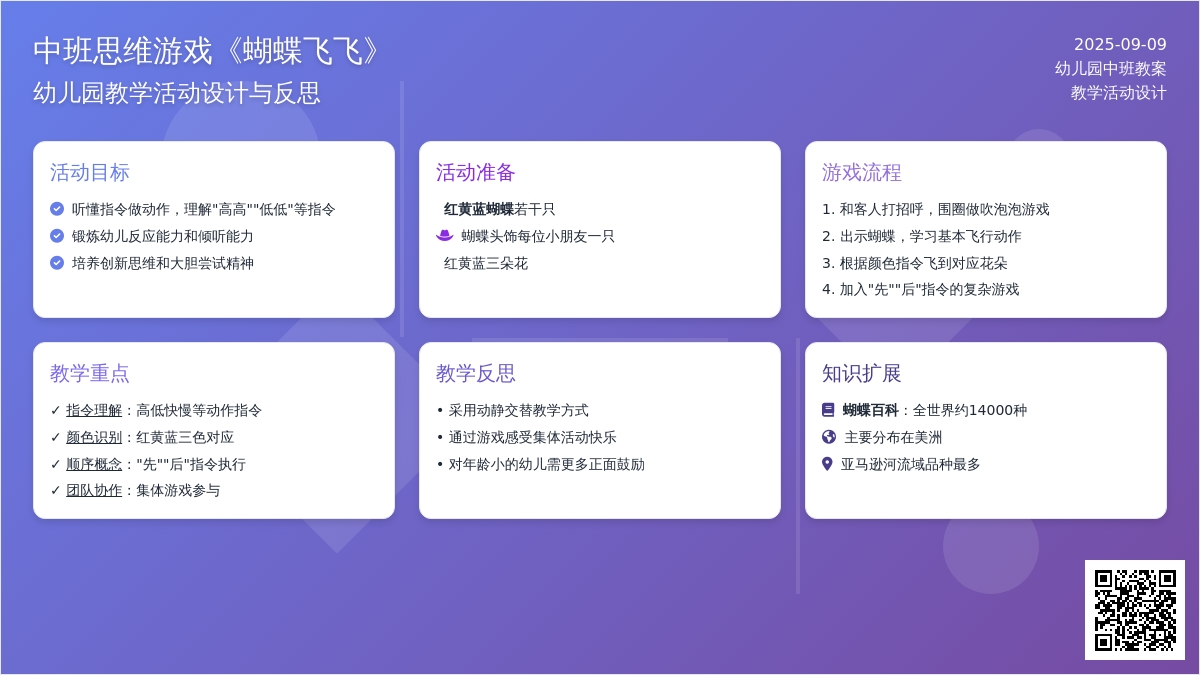 中班思维游戏《蝴蝶飞飞》
幼儿园教学活动设计与反思

2025-09-09
幼儿园中班教案
教学活动设计

活动目标

听懂指令做动作，理解"高高""低低"等指令
锻炼幼儿反应能力和倾听能力
培养创新思维和大胆尝试精神

活动准备

红黄蓝蝴蝶若干只
蝴蝶头饰每位小朋友一只
红黄蓝三朵花

游戏流程

1. 和客人打招呼，围圈做吹泡泡游戏
2. 出示蝴蝶，学习基本飞行动作
3. 根据颜色指令飞到对应花朵
4. 加入"先""后"指令的复杂游戏

教学重点

✓ 指令理解：高低快慢等动作指令
✓ 颜色识别：红黄蓝三色对应
✓ 顺序概念："先""后"指令执行
✓ 团队协作：集体游戏参与

教学反思

• 采用动静交替教学方式
• 通过游戏感受集体活动快乐
• 对年龄小的幼儿需更多正面鼓励

知识扩展

蝴蝶百科：全世界约14000种
主要分布在美洲
亚马逊河流域品种最多